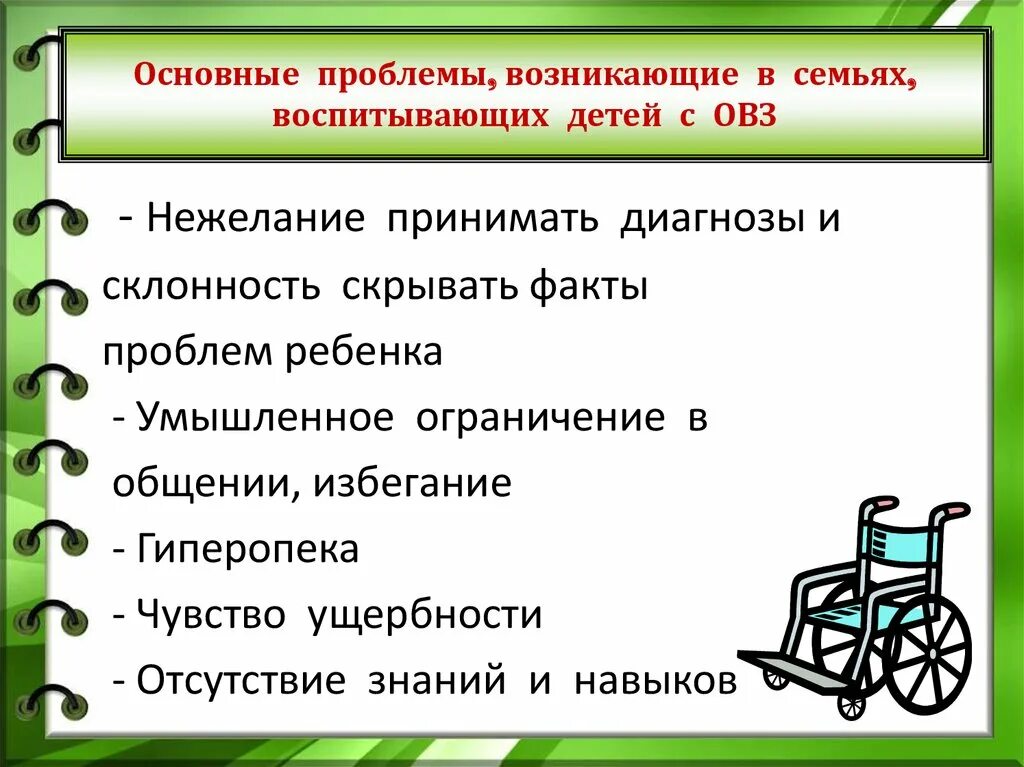 Основные проблемы, возникающие в семьях, воспитывающих детей с ОВЗ

- Нежелание принимать диагнозы и склонность скрывать факты проблем ребенка

- Умышленное ограничение в общении, избегание

- Гиперопека

- Чувство ущербности

- Отсутствие знаний и навыков